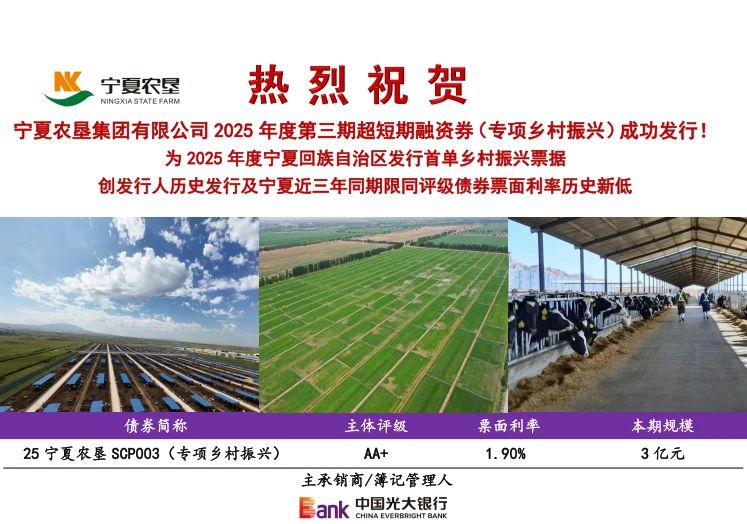 NK 宁夏农垦
NINGXIA STATE FARM

热烈祝贺

宁夏农垦集团有限公司 2025 年度第三期超短期融资券（专项乡村振兴）成功发行！
为 2025 年度宁夏回族自治区发行首单乡村振兴票据
创发行人历史发行及宁夏近三年同期限同评级债券票面利率历史新低

| 债券简称 | 主体评级 | 票面利率 | 本期规模 |
|---|---|---|---|
| 25 宁夏农垦 SCP003（专项乡村振兴） | AA+ | 1.90% | 3 亿元 |

主承销商/簿记管理人

Bank 中国光大银行
CHINA EVERBRIGHT BANK